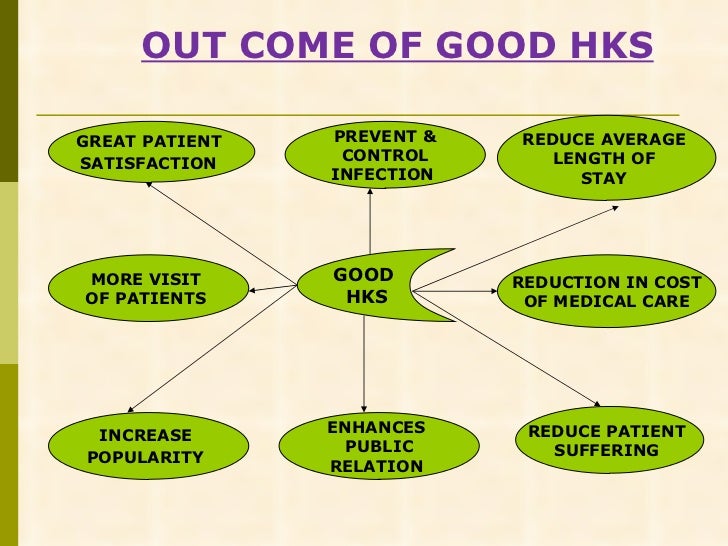 OUT COME OF GOOD HKS

GREAT PATIENT SATISFACTION

PREVENT & CONTROL INFECTION

REDUCE AVERAGE LENGTH OF STAY

MORE VISIT OF PATIENTS

GOOD HKS

REDUCTION IN COST OF MEDICAL CARE

INCREASE POPULARITY

ENHANCES PUBLIC RELATION

REDUCE PATIENT SUFFERING